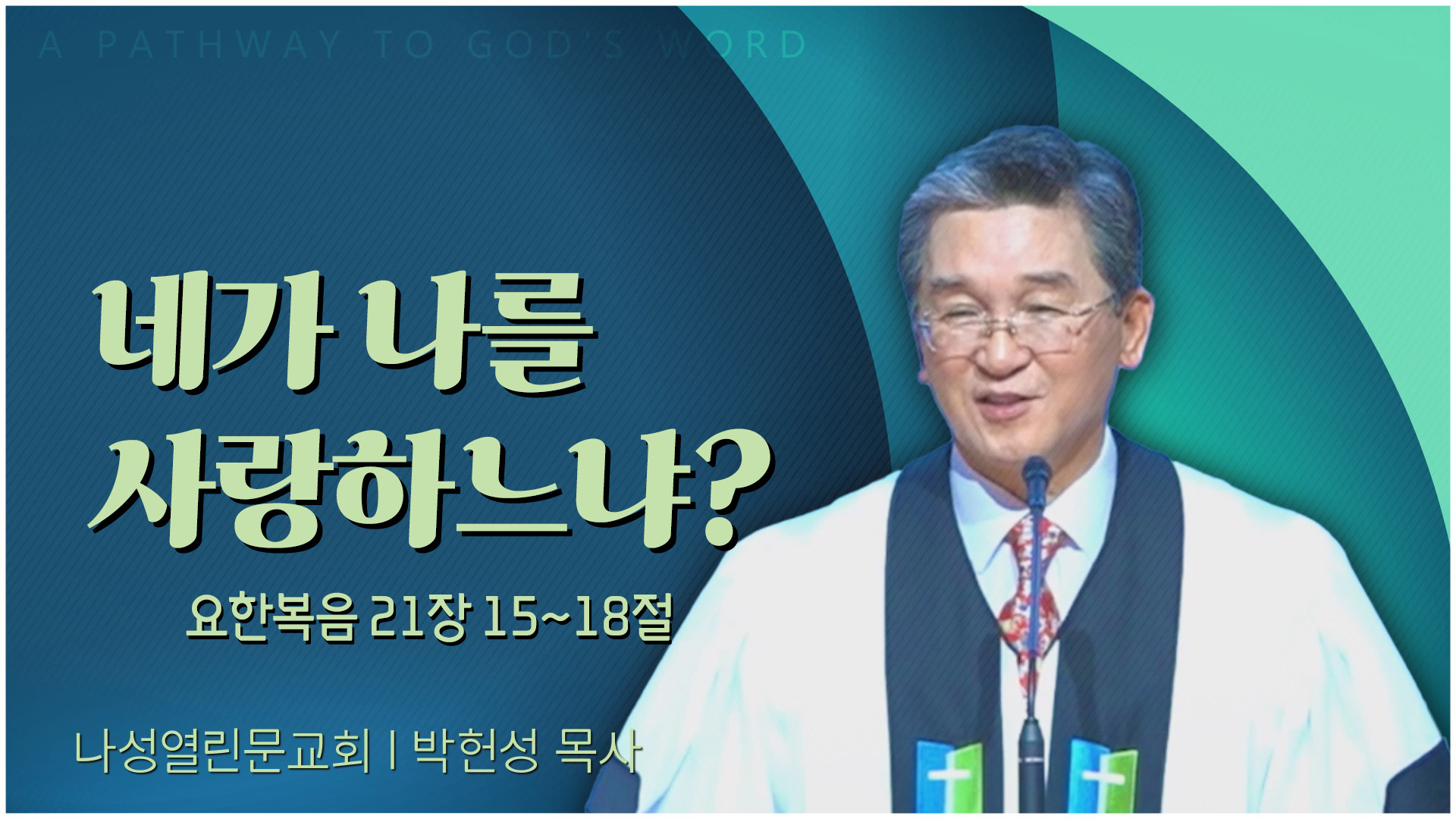 A PATHWAY TO GOD'S WORD

네가 나를 사랑하느냐?

요한복음 21장 15~18절

나성열린문교회 | 박헌성 목사